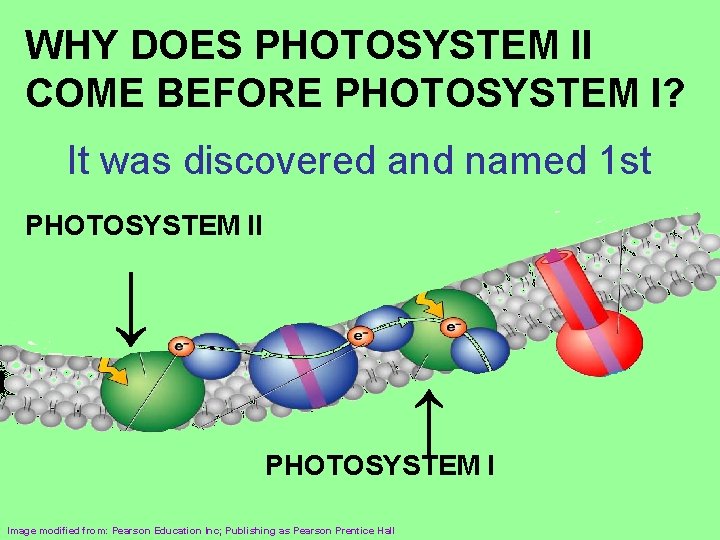 WHY DOES PHOTOSYSTEM II COME BEFORE PHOTOSYSTEM I?

It was discovered and named 1st

PHOTOSYSTEM II

$e^-$

$e^-$

$e^-$

PHOTOSYSTEM I

Image modified from: Pearson Education Inc; Publishing as Pearson Prentice Hall